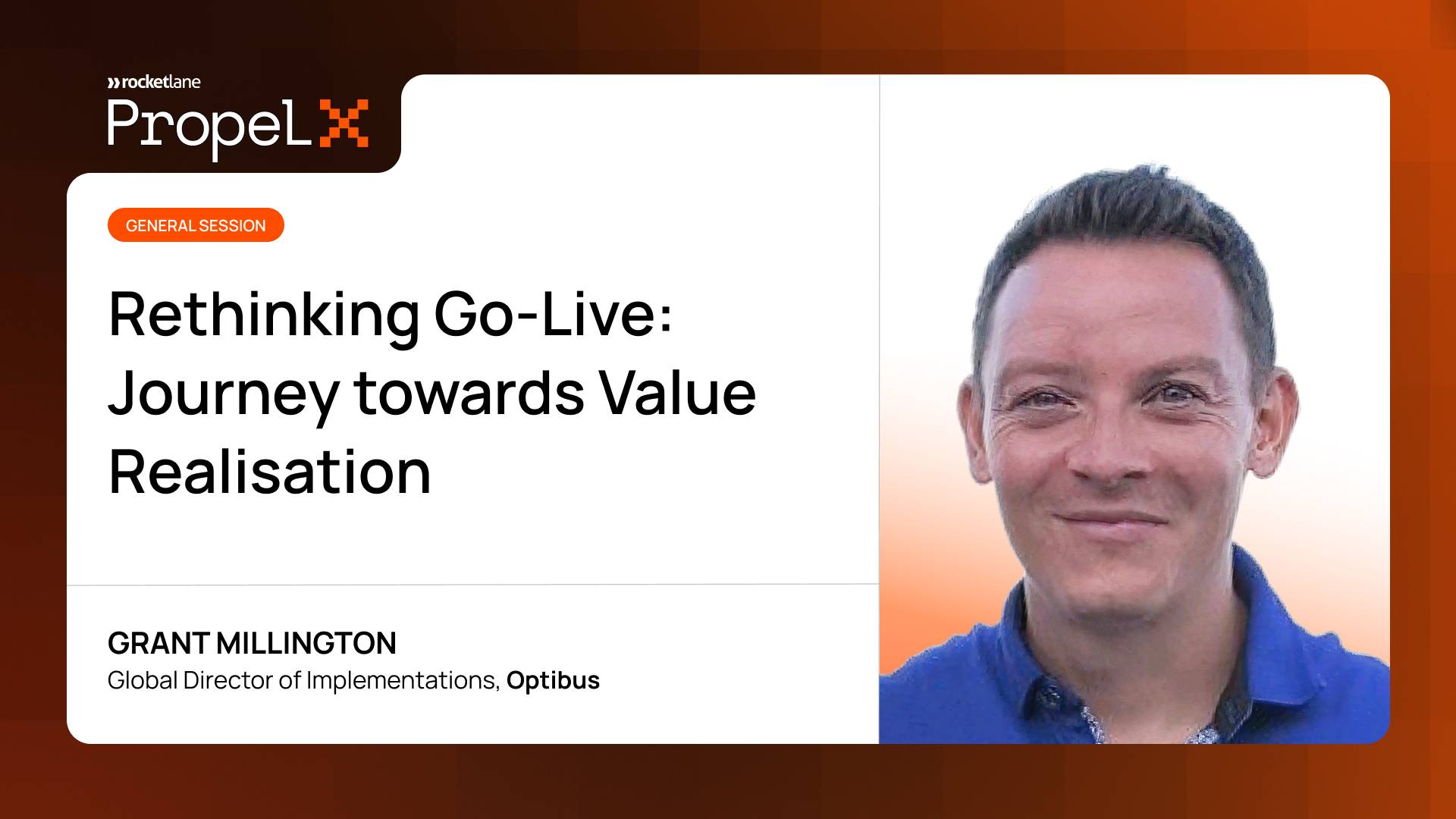 rocketlane
PropeL X

GENERAL SESSION

Rethinking Go-Live: Journey towards Value Realisation

GRANT MILLINGTON
Global Director of Implementations, Optibus